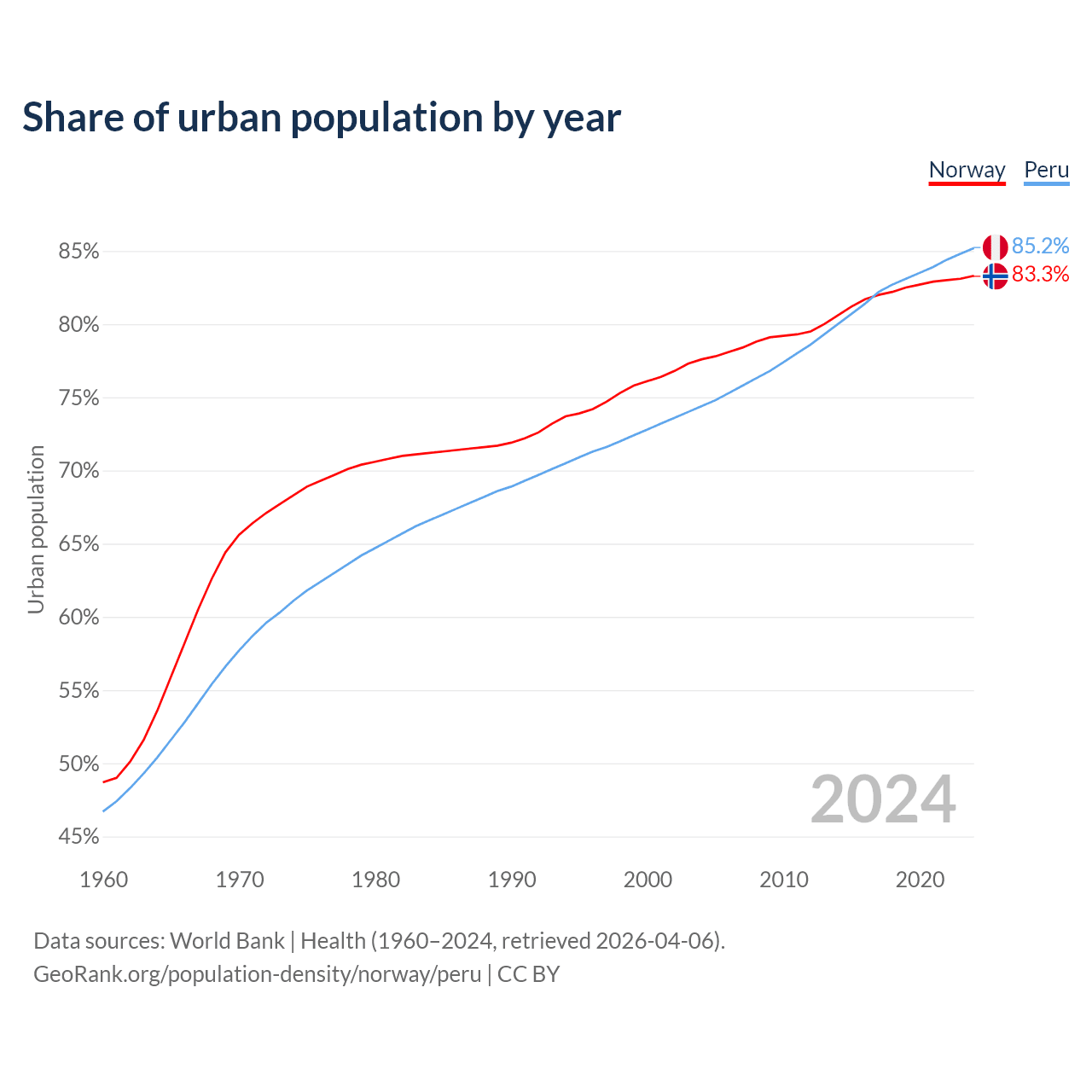 Share of urban population by year

Norway Peru

85.2%
83.3%

85%
80%
75%
70%
65%
60%
55%
50%
45%

Urban population

2024

1960 1970 1980 1990 2000 2010 2020

Data sources: World Bank | Health (1960–2024, retrieved 2026-04-06).
GeoRank.org/population-density/norway/peru | CC BY